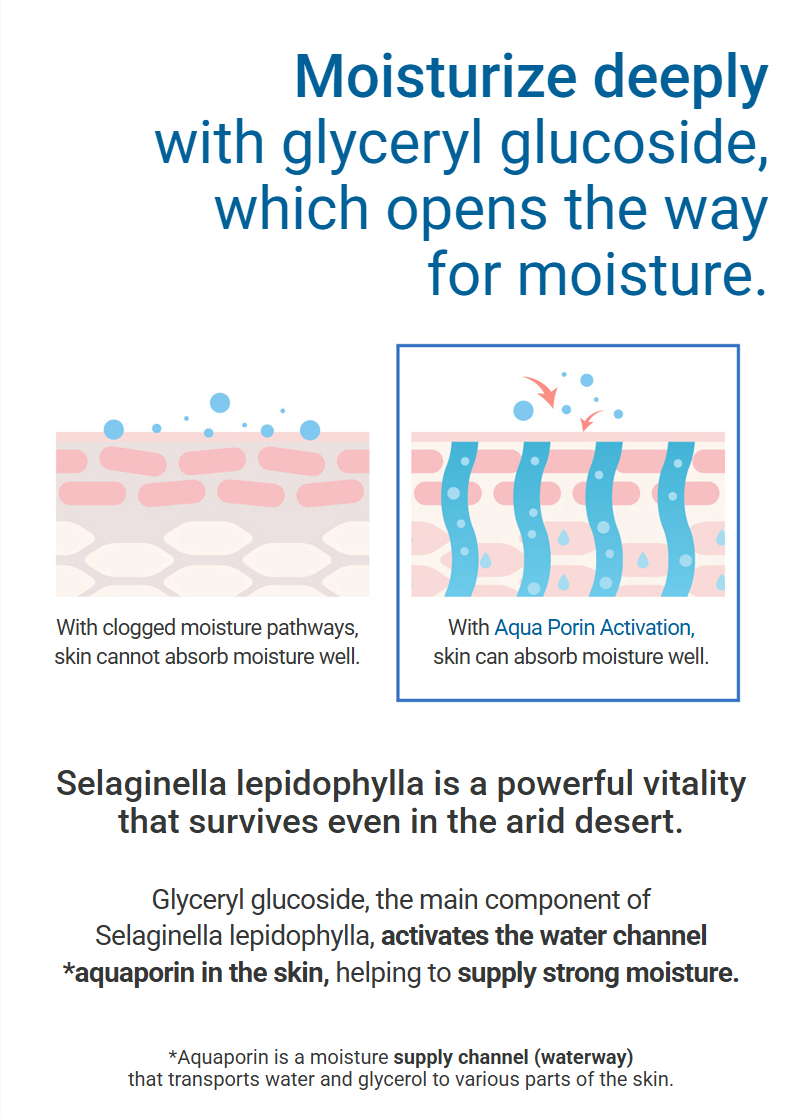 Moisturize deeply with glyceryl glucoside, which opens the way for moisture.

With clogged moisture pathways, skin cannot absorb moisture well.

With Aqua Porin Activation, skin can absorb moisture well.

Selaginella lepidophylla is a powerful vitality that survives even in the arid desert.

Glyceryl glucoside, the main component of Selaginella lepidophylla, activates the water channel *aquaporin in the skin, helping to supply strong moisture.

*Aquaporin is a moisture supply channel (waterway) that transports water and glycerol to various parts of the skin.